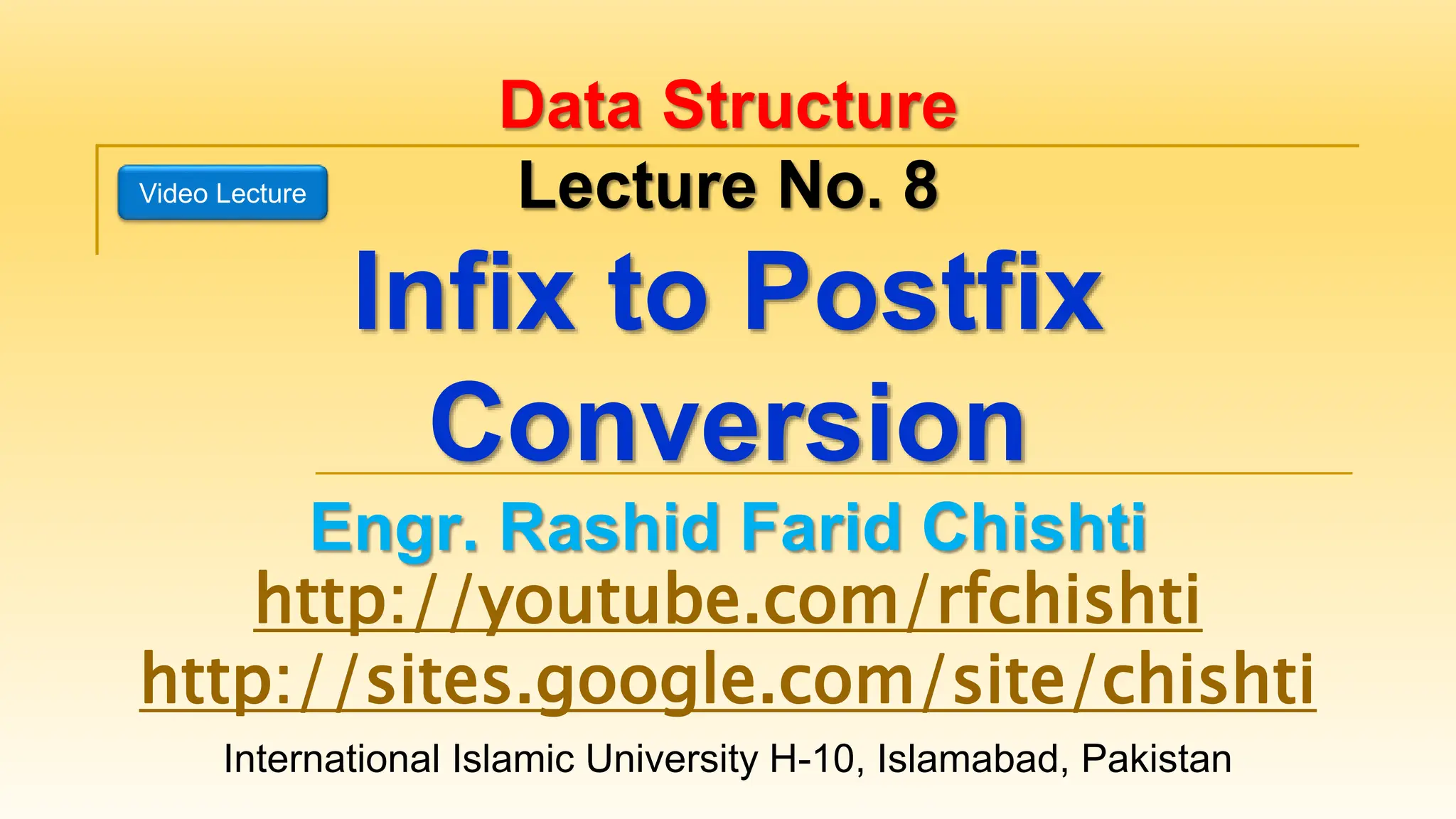 Data Structure

Video Lecture

Lecture No. 8

Infix to Postfix Conversion

Engr. Rashid Farid Chishti

http://youtube.com/rfchishti

http://sites.google.com/site/chishti

International Islamic University H-10, Islamabad, Pakistan